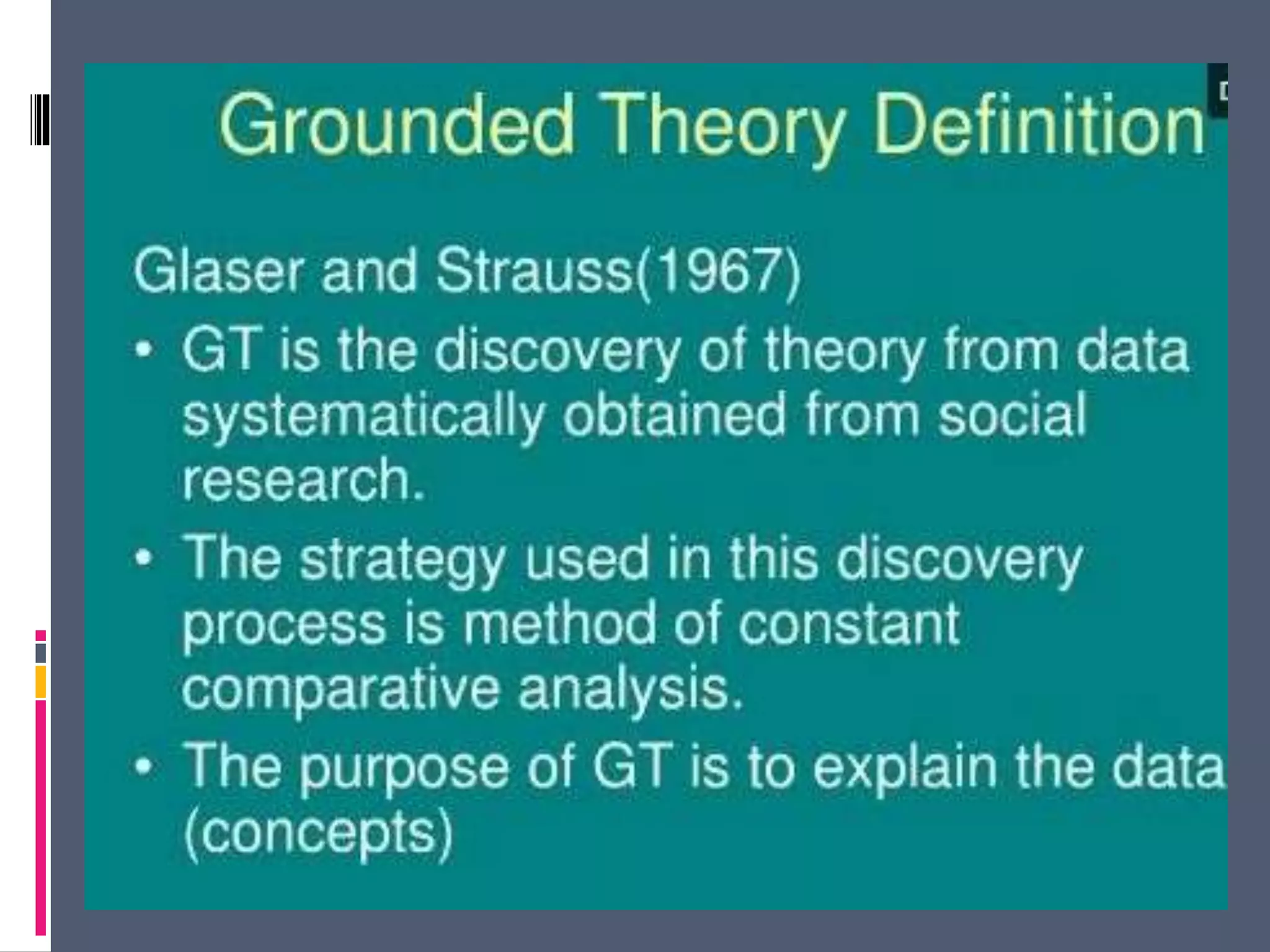 Grounded Theory Definition

Glaser and Strauss(1967)

• GT is the discovery of theory from data systematically obtained from social research.

• The strategy used in this discovery process is method of constant comparative analysis.

• The purpose of GT is to explain the data (concepts)